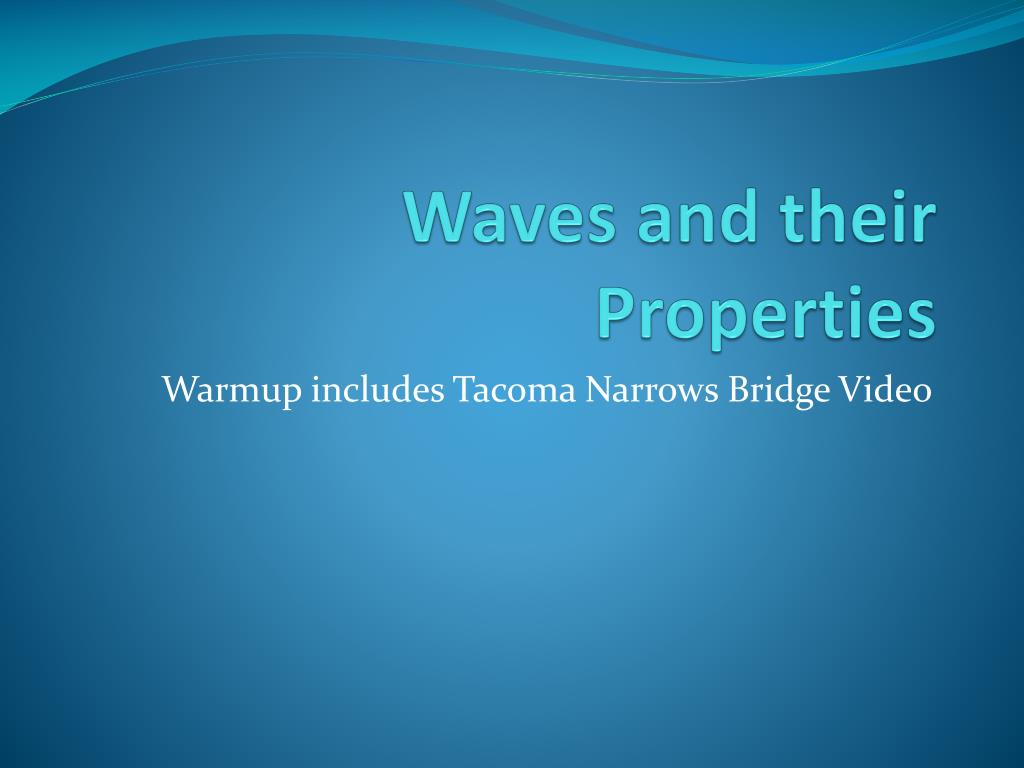 Waves and their Properties

Warmup includes Tacoma Narrows Bridge Video